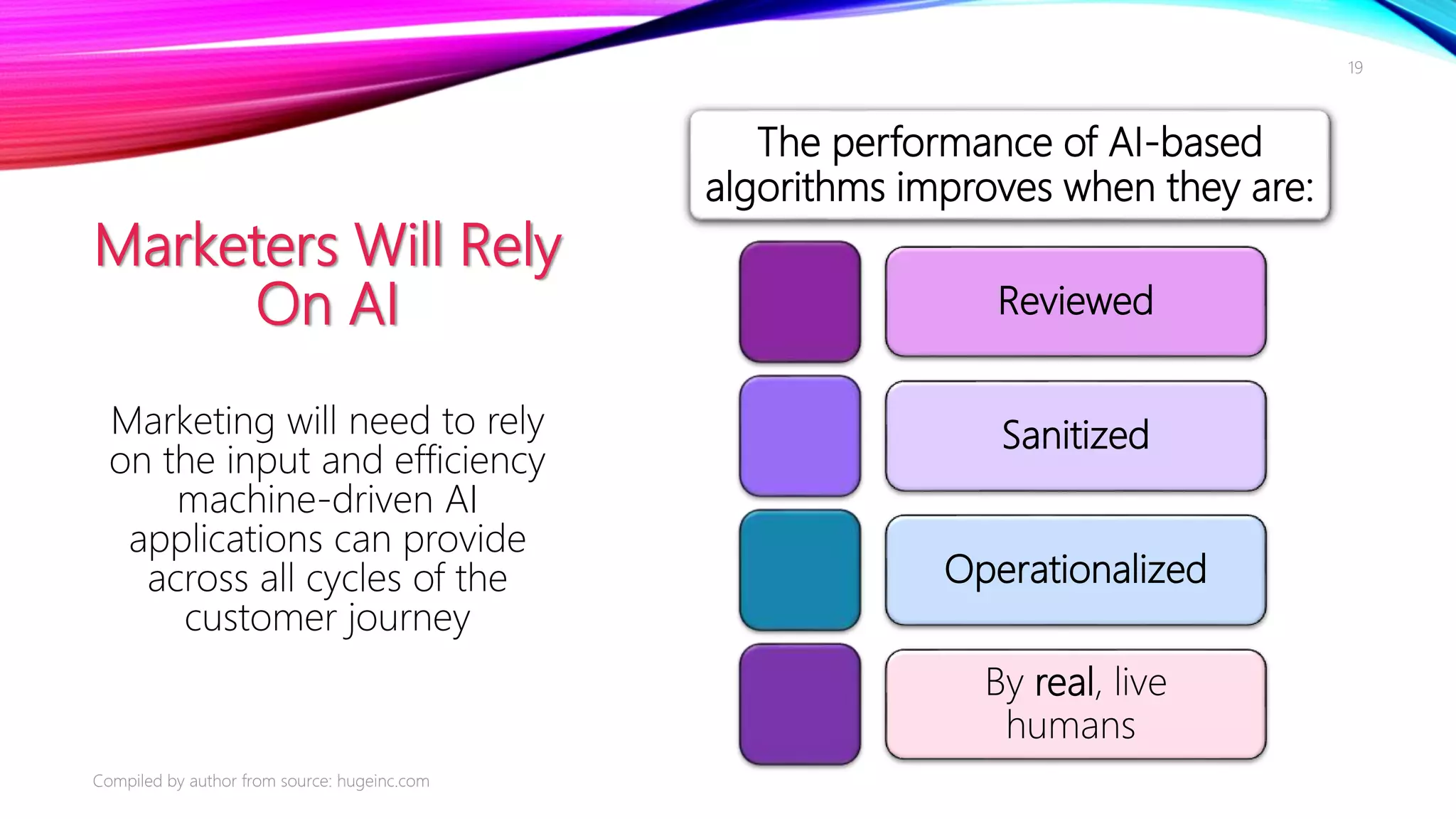 19

Marketers Will Rely On AI

Marketing will need to rely on the input and efficiency machine-driven AI applications can provide across all cycles of the customer journey

The performance of AI-based algorithms improves when they are:

Reviewed

Sanitized

Operationalized

By real, live humans

Compiled by author from source: hugeinc.com